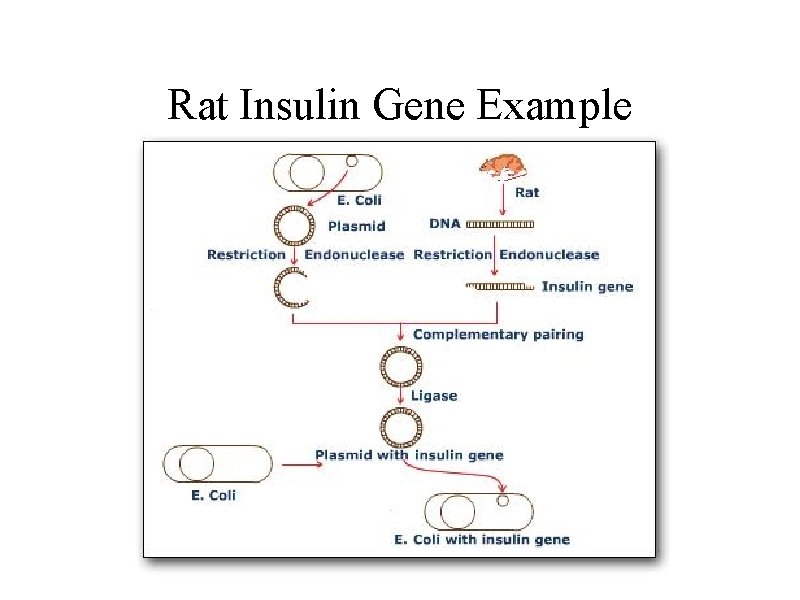 Rat Insulin Gene Example

E. Coli

Rat

Plasmid

DNA

Restriction Endonuclease

Restriction Endonuclease

Insulin gene

Complementary pairing

Ligase

Plasmid with insulin gene

E. Coli

E. Coli with insulin gene